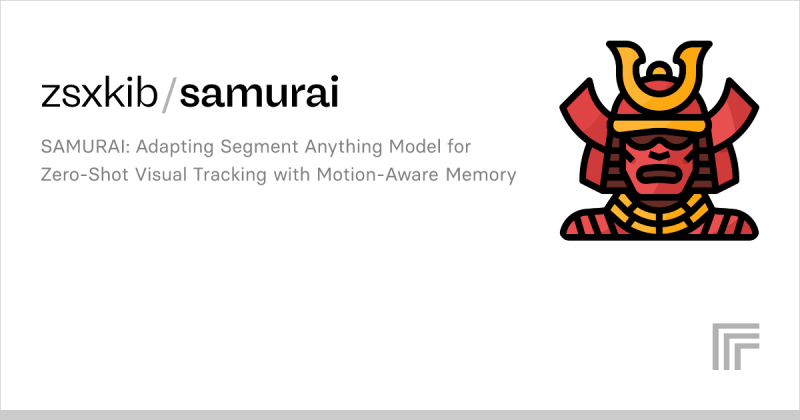 zsxkib/samurai

SAMURAI: Adapting Segment Anything Model for Zero-Shot Visual Tracking with Motion-Aware Memory